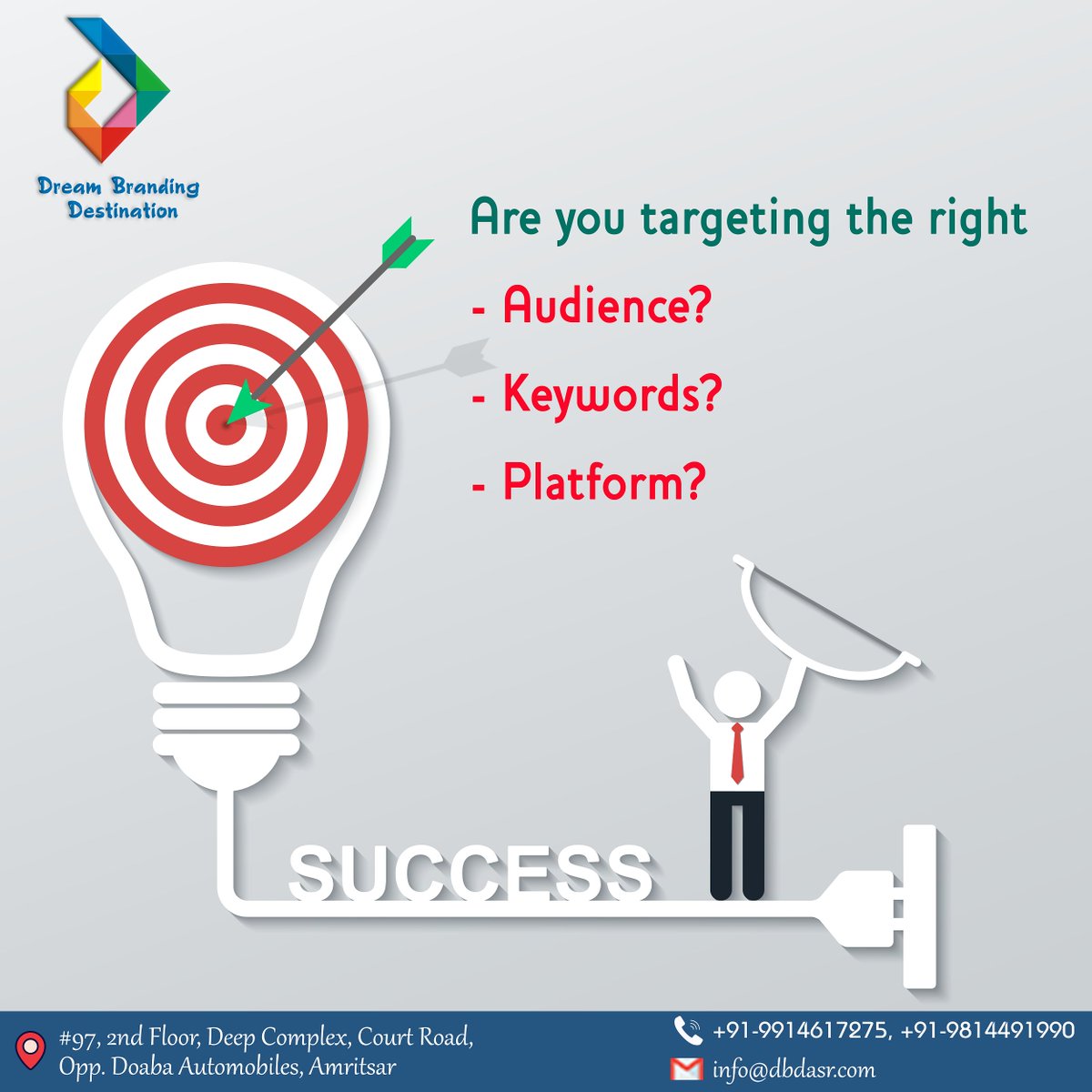 Dream Branding Destination

Are you targeting the right

- Audience?

- Keywords?

- Platform?

SUCCESS

#97, 2nd Floor, Deep Complex, Court Road, Opp. Doaba Automobiles, Amritsar

+91-9914617275, +91-9814491990

info@dbdasr.com